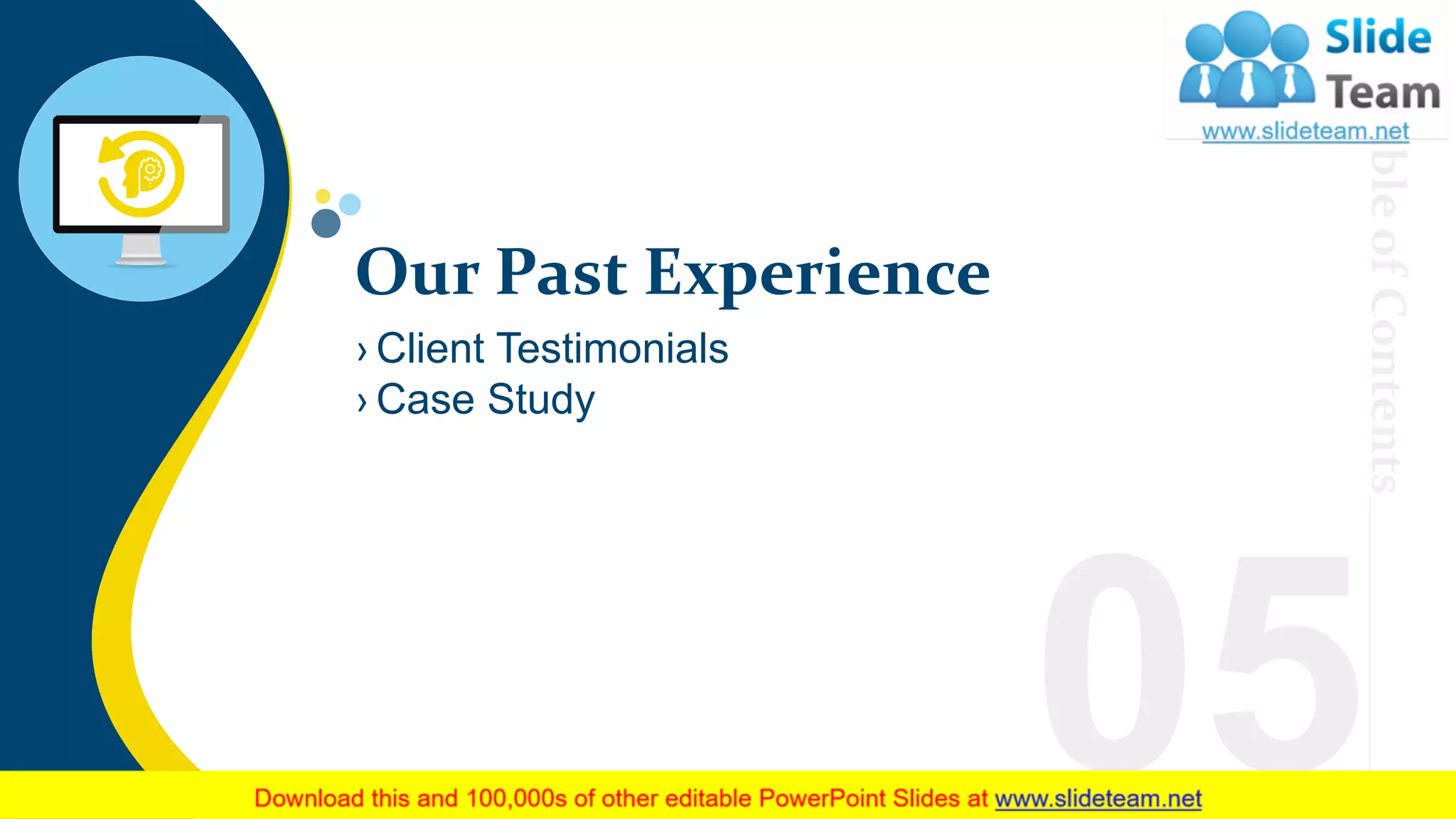 Slide Team
www.slideteam.net

ble of Contents

Our Past Experience

› Client Testimonials
› Case Study

05

Download this and 100,000s of other editable PowerPoint Slides at www.slideteam.net